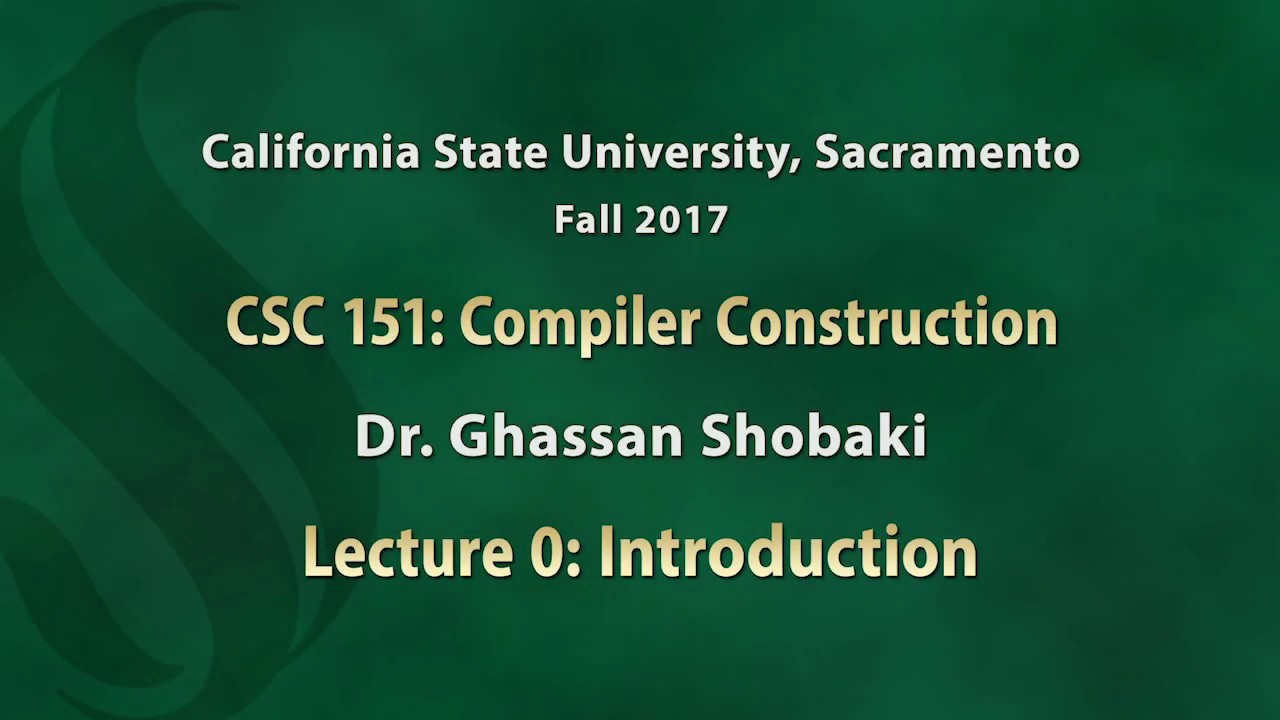 California State University, Sacramento
Fall 2017

CSC 151: Compiler Construction

Dr. Ghassan Shobaki

Lecture 0: Introduction